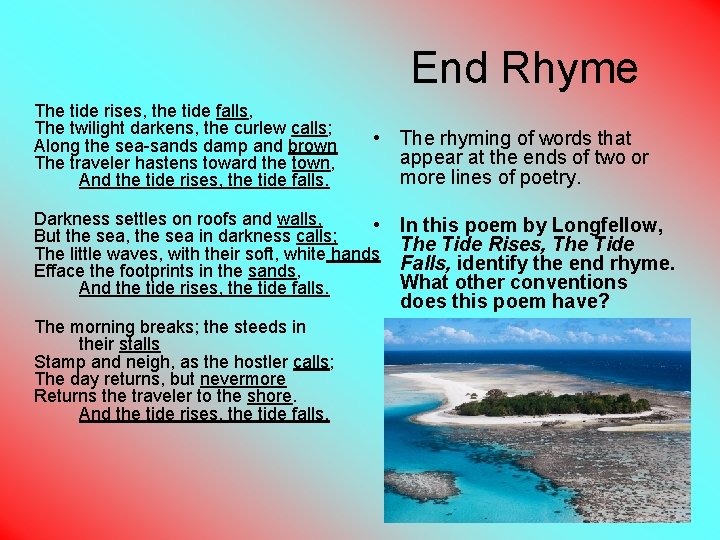 End Rhyme

The tide rises, the tide falls,
The twilight darkens, the curlew calls;
Along the sea-sands damp and brown
The traveler hastens toward the town,
And the tide rises, the tide falls.

Darkness settles on roofs and walls,
But the sea, the sea in darkness calls;
The little waves, with their soft, white hands
Efface the footprints in the sands,
And the tide rises, the tide falls.

The morning breaks; the steeds in their stalls
Stamp and neigh, as the hostler calls;
The day returns, but nevermore
Returns the traveler to the shore.
And the tide rises, the tide falls.

• The rhyming of words that appear at the ends of two or more lines of poetry.

• In this poem by Longfellow, The Tide Rises, The Tide Falls, identify the end rhyme. What other conventions does this poem have?